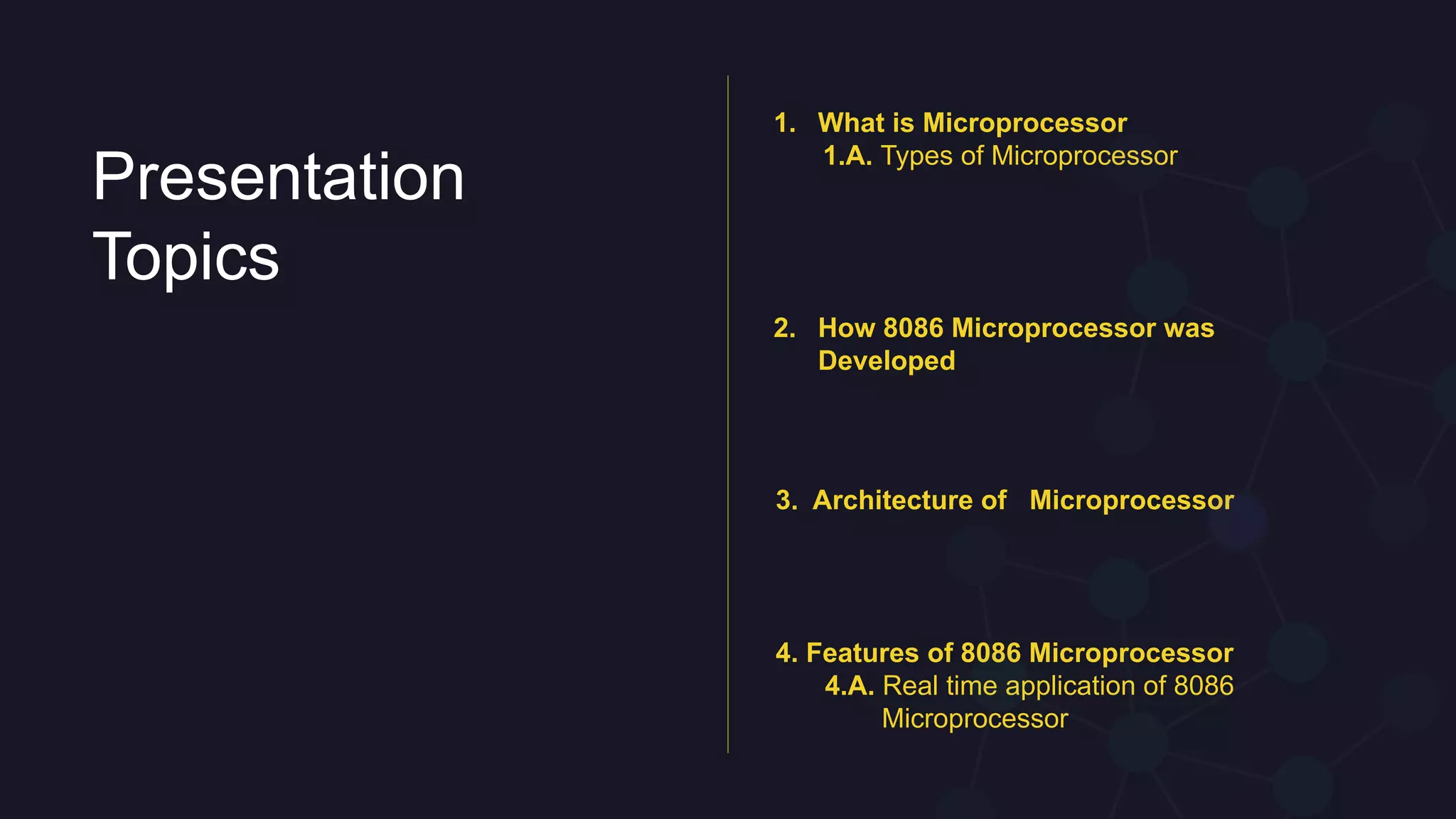 Presentation Topics

1. What is Microprocessor
1.A. Types of Microprocessor

2. How 8086 Microprocessor was Developed

3. Architecture of Microprocessor

4. Features of 8086 Microprocessor
4.A. Real time application of 8086 Microprocessor